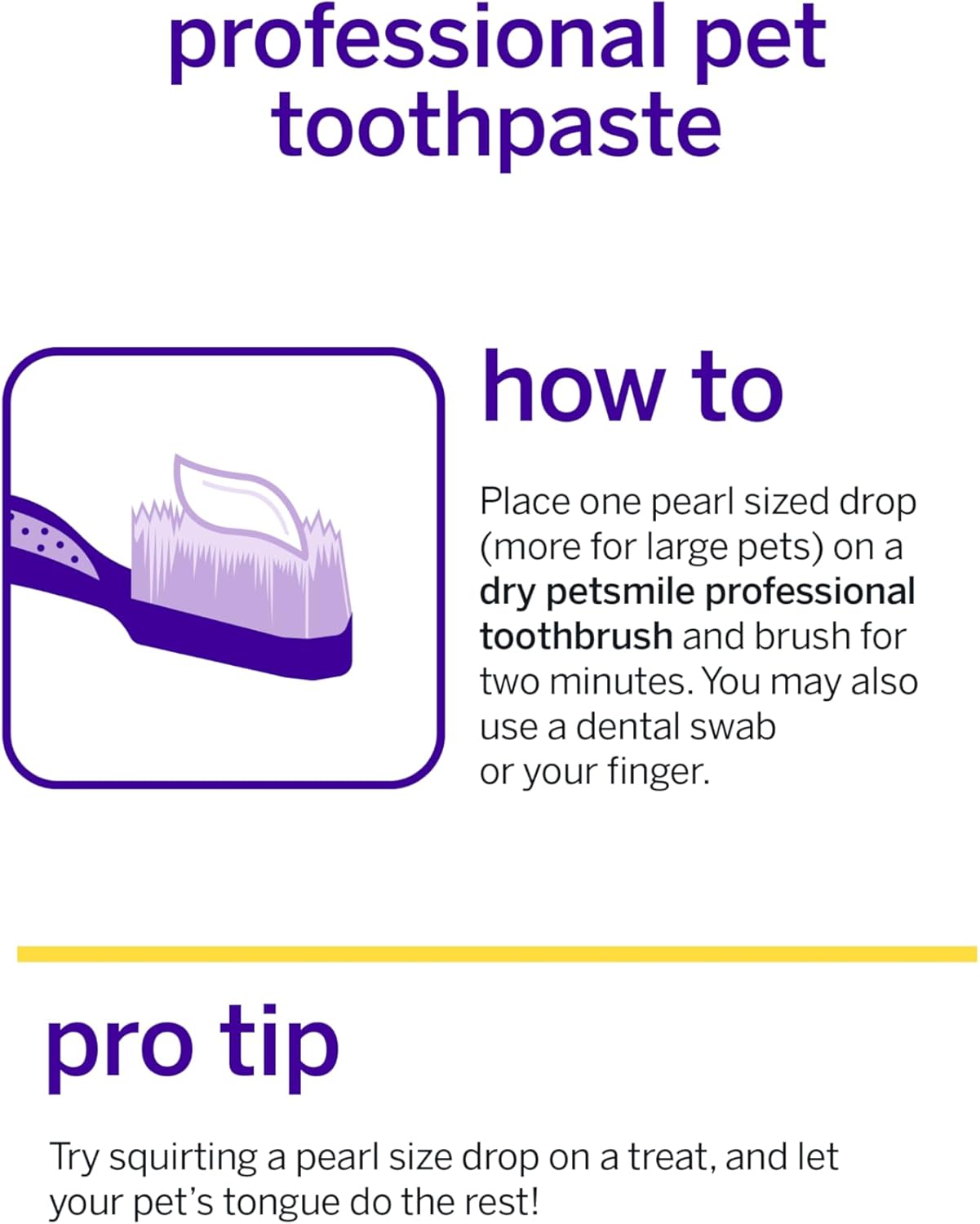 professional pet toothpaste

how to

Place one pearl sized drop (more for large pets) on a dry petsmile professional toothbrush and brush for two minutes. You may also use a dental swab or your finger.

pro tip

Try squirting a pearl size drop on a treat, and let your pet's tongue do the rest!